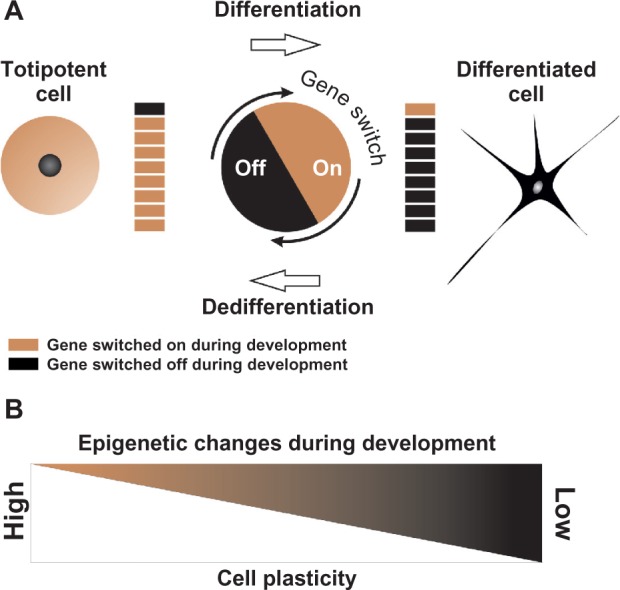 A

Differentiation

Totipotent cell

Gene switch

Off

On

Differentiated cell

Dedifferentiation

Gene switched on during development
Gene switched off during development

B

Epigenetic changes during development

High

Low

Cell plasticity